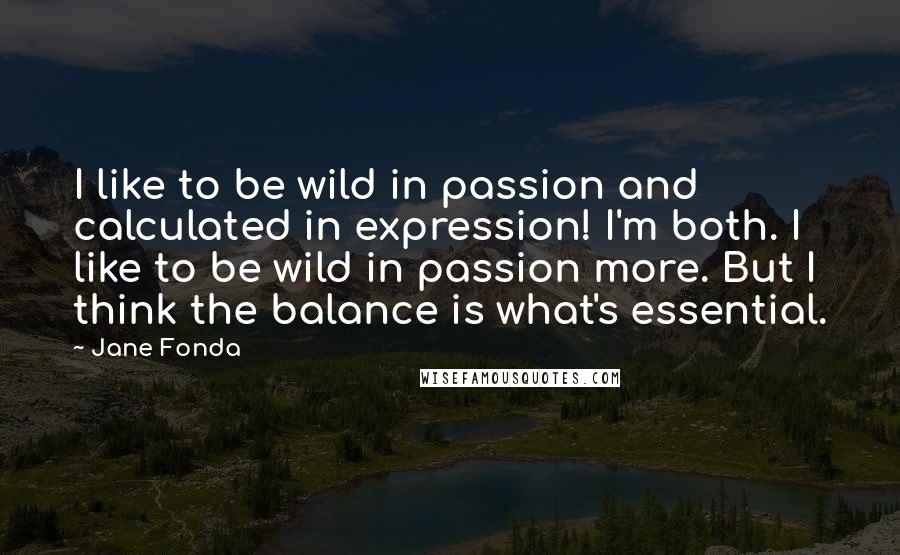 I like to be wild in passion and calculated in expression! I'm both. I like to be wild in passion more. But I think the balance is what's essential.

~ Jane Fonda

WISEFAMOUSQUOTES.COM